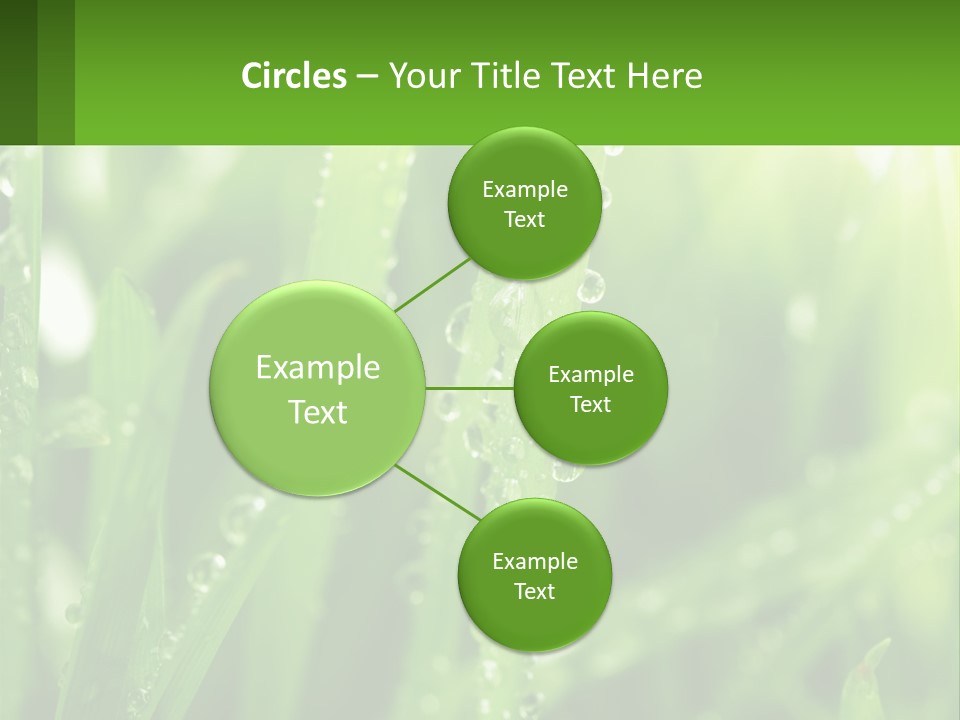 Circles – Your Title Text Here

Example Text

Example Text

Example Text

Example Text